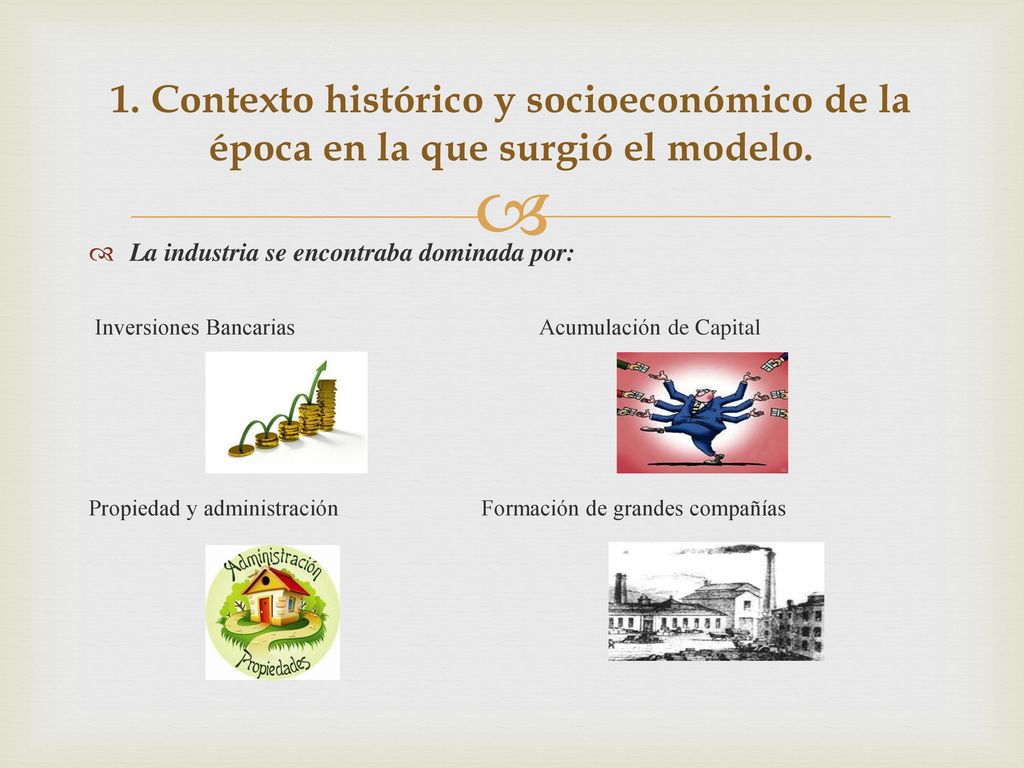 1. Contexto histórico y socioeconómico de la época en la que surgió el modelo.

La industria se encontraba dominada por:

Inversiones Bancarias

Acumulación de Capital

Propiedad y administración

Formación de grandes compañías

Administración

Propiedades